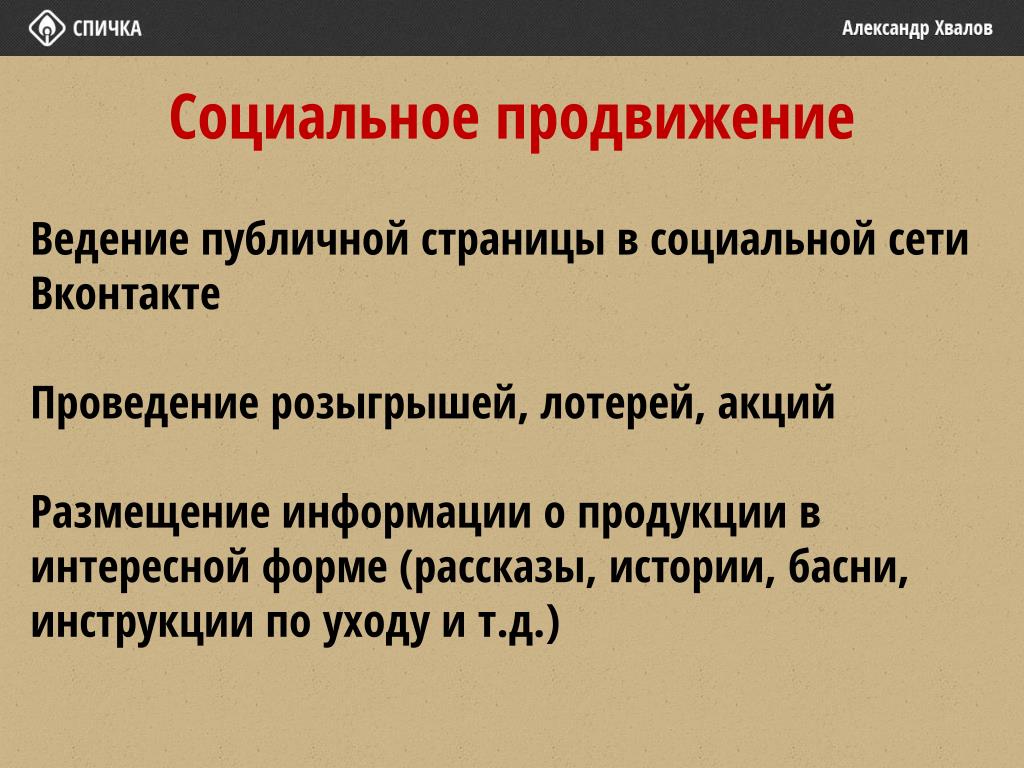 СПИЧКА

Александр Хвалов

Социальное продвижение

Ведение публичной страницы в социальной сети Вконтакте

Проведение розыгрышей, лотерей, акций

Размещение информации о продукции в интересной форме (рассказы, истории, басни, инструкции по уходу и т.д.)